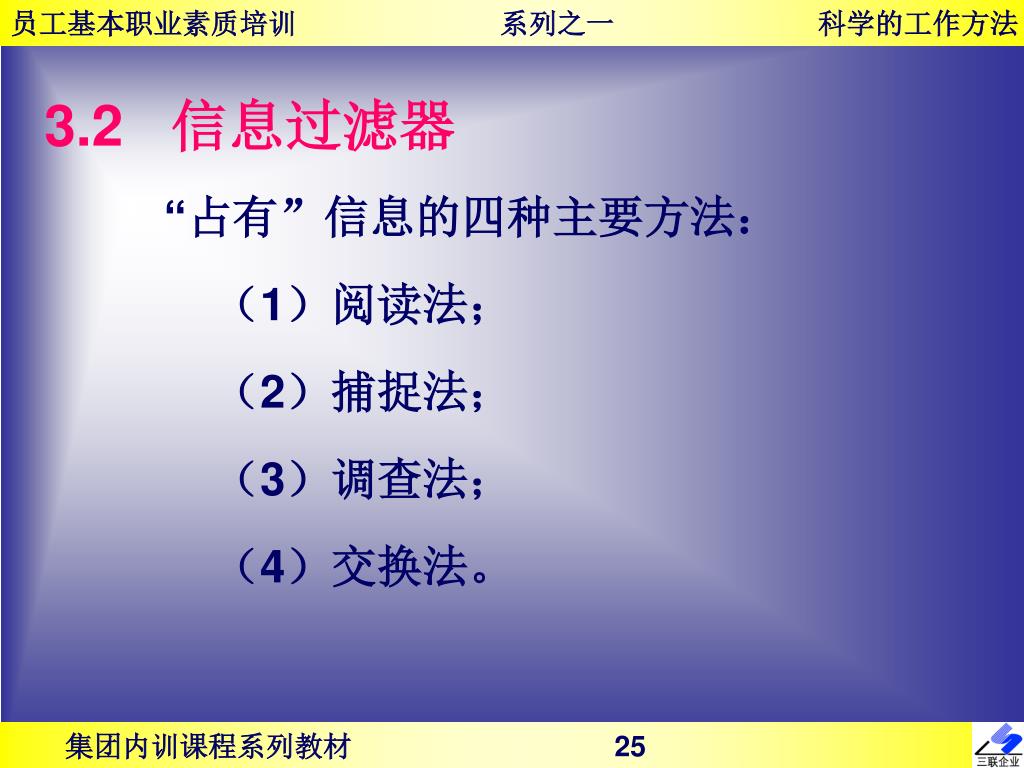 员工基本职业素质培训　　系列之一　　科学的工作方法

3.2　信息过滤器

“占有”信息的四种主要方法：

（1）阅读法；

（2）捕捉法；

（3）调查法；

（4）交换法。

集团内训课程系列教材　　25

三联企业